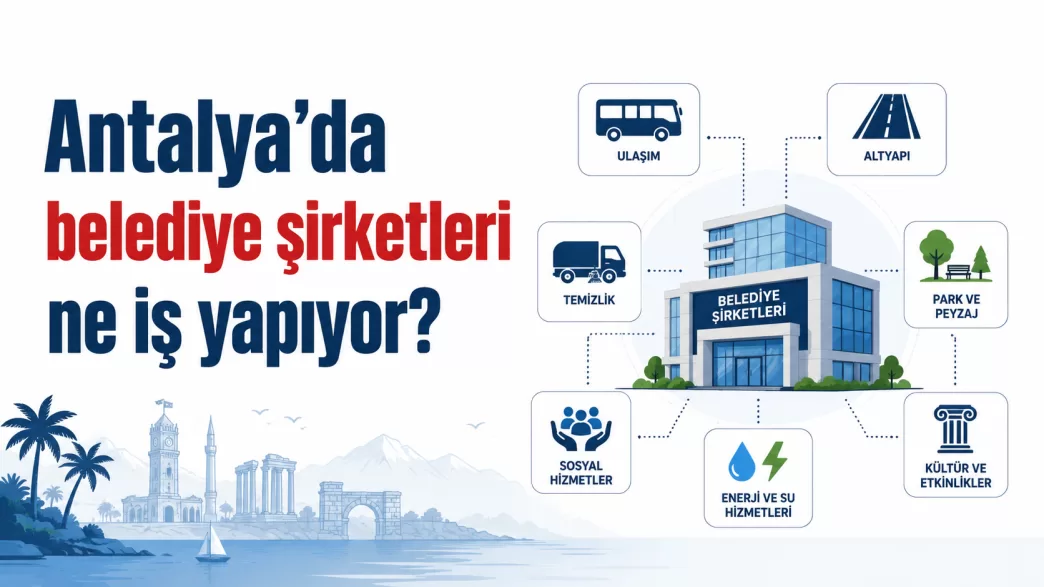 Antalya'da
belediye şirketleri
ne iş yapıyor?

ULAŞIM

ALTYAPI

TEMİZLİK

BELEDİYE ŞİRKETLERİ

PARK VE PEYZAJ

SOSYAL HİZMETLER

ENERJİ VE SU HİZMETLERİ

KÜLTÜR VE ETKİNLİKLER